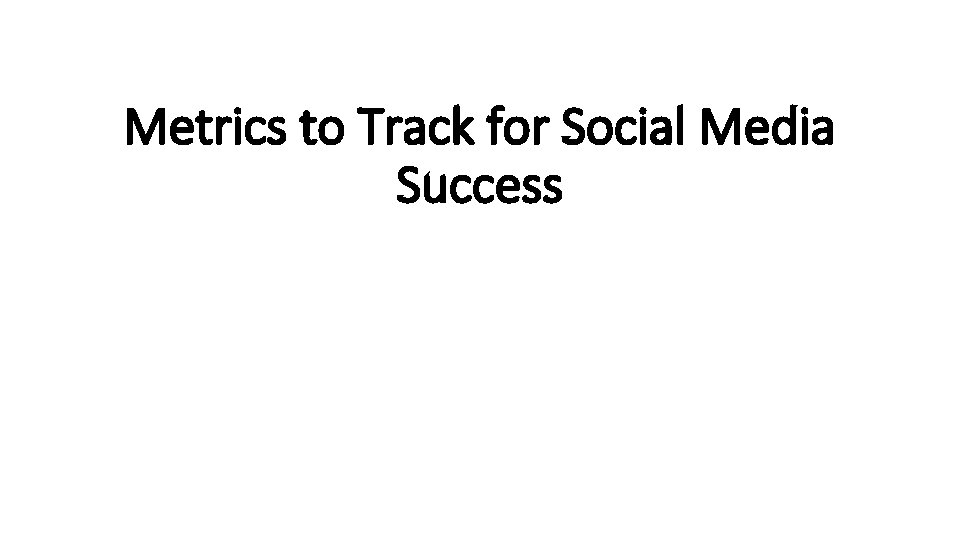 Metrics to Track for Social Media Success